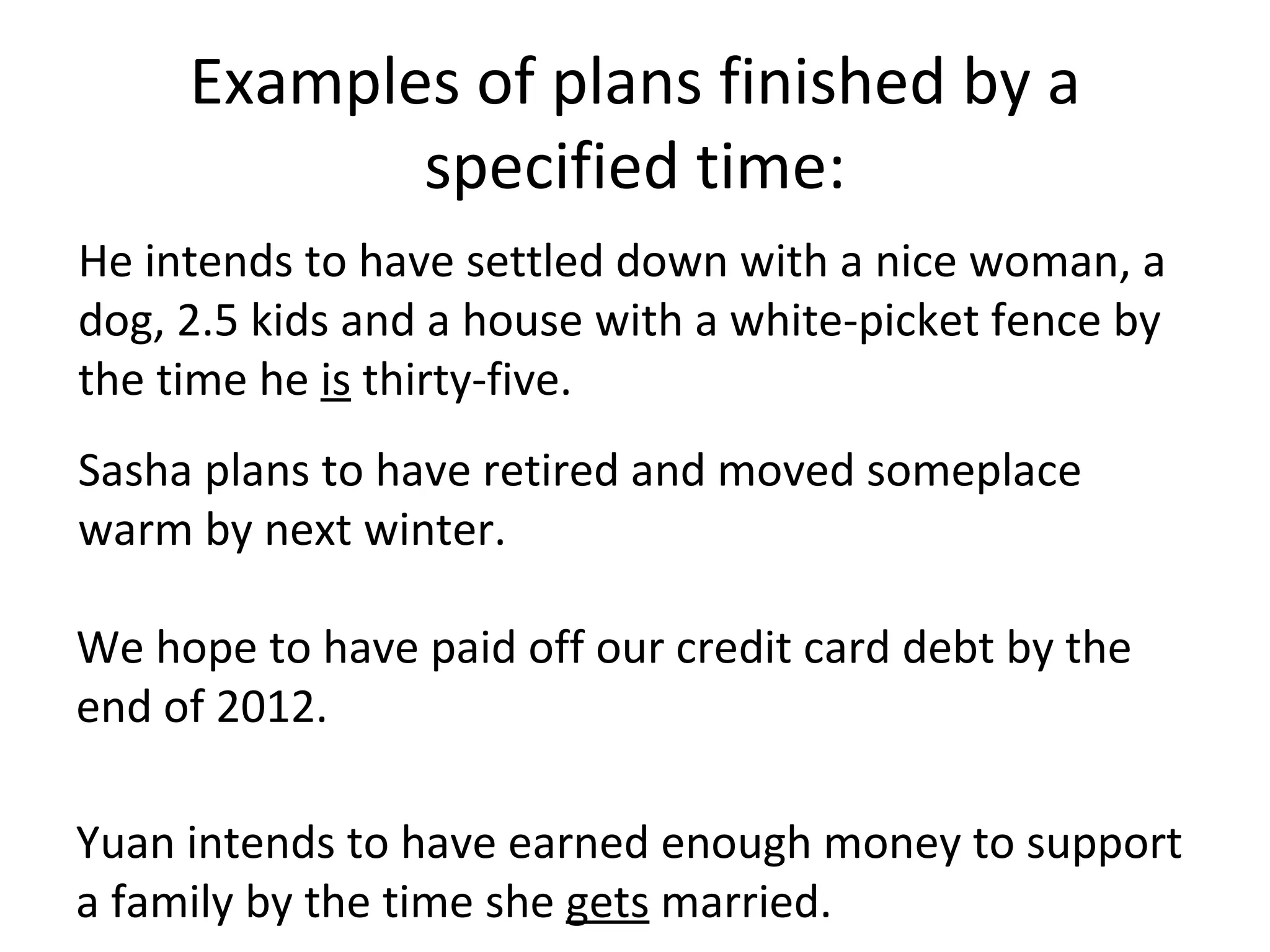 Examples of plans finished by a specified time:

He intends to have settled down with a nice woman, a dog, 2.5 kids and a house with a white-picket fence by the time he is thirty-five.

Sasha plans to have retired and moved someplace warm by next winter.

We hope to have paid off our credit card debt by the end of 2012.

Yuan intends to have earned enough money to support a family by the time she gets married.